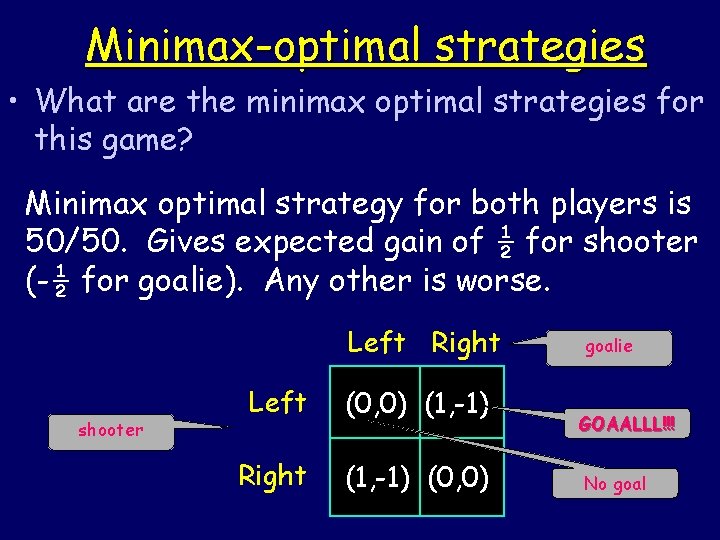 Minimax-optimal strategies

• What are the minimax optimal strategies for this game?

Minimax optimal strategy for both players is 50/50. Gives expected gain of $\frac{1}{2}$ for shooter ($-\frac{1}{2}$ for goalie). Any other is worse.

|  | Left | Right |
|---|---|---|
| Left | (0,0) | (1,-1) |
| Right | (1,-1) | (0,0) |

goalie

shooter

GOAALLL!!!

No goal